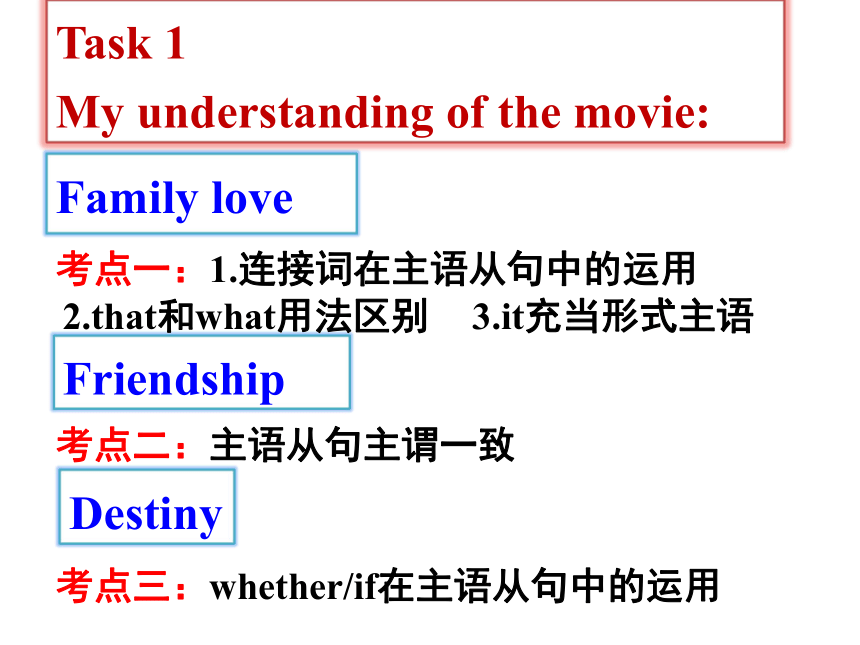 Task 1
My understanding of the movie:

Family love

考点一：1.连接词在主语从句中的运用
2.that和what用法区别　3.it充当形式主语

Friendship

考点二：主语从句主谓一致

Destiny

考点三：whether/if在主语从句中的运用